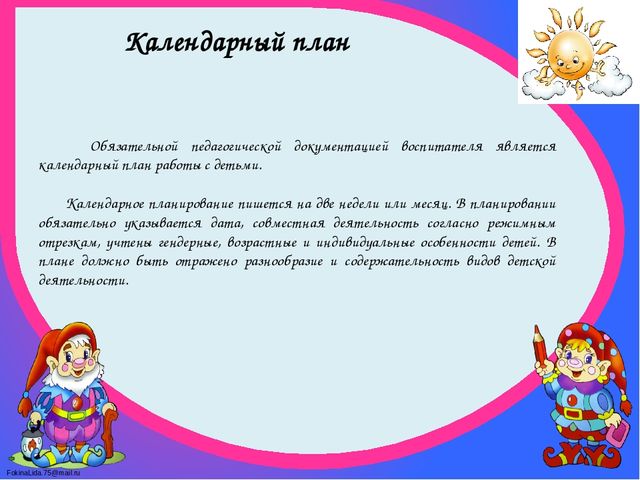 Календарный план

Обязательной педагогической документацией воспитателя является календарный план работы с детьми.

Календарное планирование пишется на две недели или месяц. В планировании обязательно указывается дата, совместная деятельность согласно режимным отрезкам, учтены гендерные, возрастные и индивидуальные особенности детей. В плане должно быть отражено разнообразие и содержательность видов детской деятельности.

FokinaLida.75@mail.ru